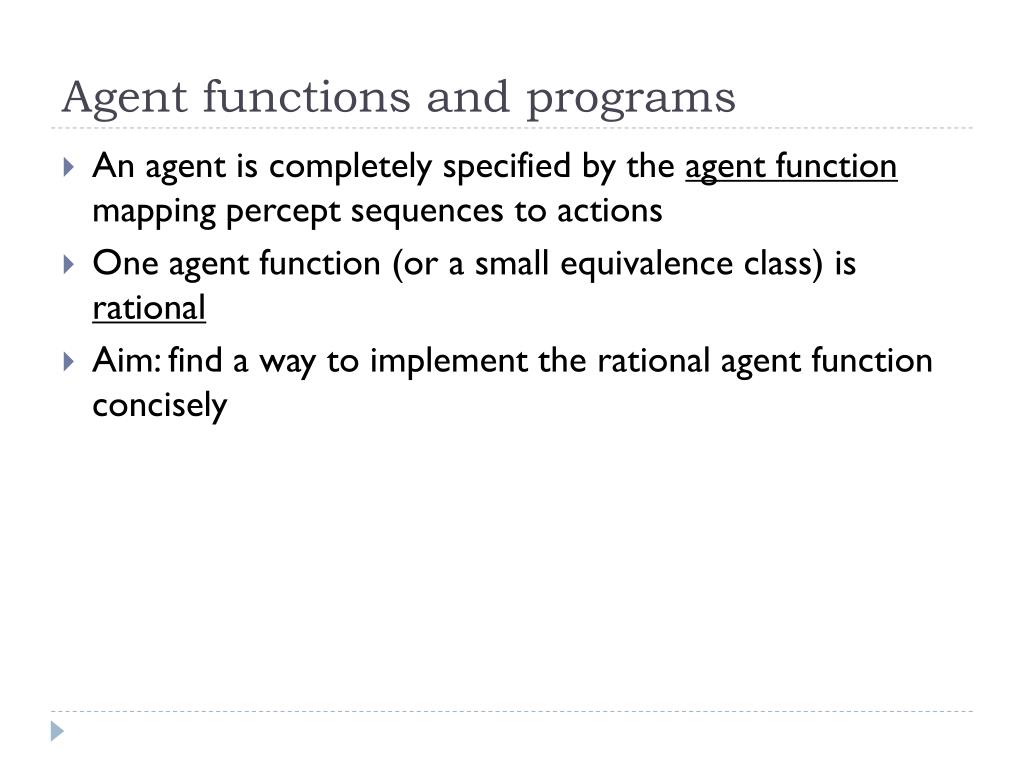 Agent functions and programs

An agent is completely specified by the agent function mapping percept sequences to actions

One agent function (or a small equivalence class) is rational

Aim: find a way to implement the rational agent function concisely